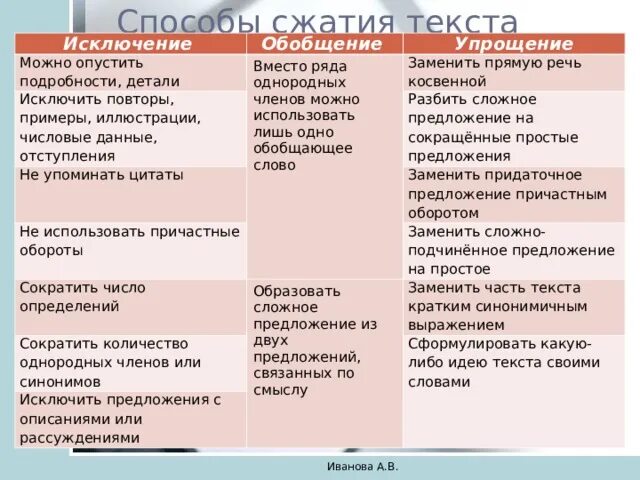 Способы сжатия текста

| Исключение | Обобщение | Упрощение |
|---|---|---|
| Можно опустить подробности, детали | Вместо ряда однородных членов можно использовать лишь одно обобщающее слово | Заменить прямую речь косвенной |
| Исключить повторы, примеры, иллюстрации, числовые данные, отступления | | Разбить сложное предложение на сокращённые простые предложения |
| Не упоминать цитаты | | Заменить придаточное предложение причастным оборотом |
| Не использовать причастные обороты | | Заменить сложно-подчинённое предложение на простое |
| Сократить число определений | Образовать сложное предложение из двух предложений, связанных по смыслу | Заменить часть текста кратким синонимичным выражением |
| Сократить количество однородных членов или синонимов | | Сформулировать какую-либо идею текста своими словами |
| Исключить предложения с описаниями или рассуждениями | | |

Иванова А.В.